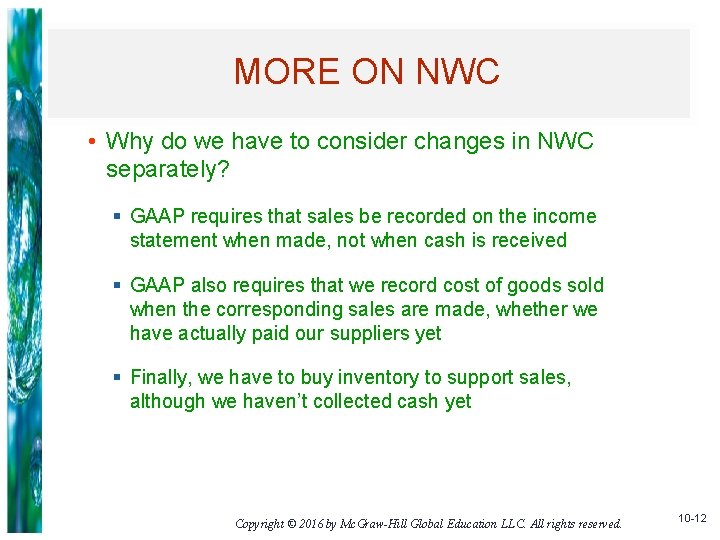 MORE ON NWC

• Why do we have to consider changes in NWC separately?

▪ GAAP requires that sales be recorded on the income statement when made, not when cash is received

▪ GAAP also requires that we record cost of goods sold when the corresponding sales are made, whether we have actually paid our suppliers yet

▪ Finally, we have to buy inventory to support sales, although we haven't collected cash yet

Copyright © 2016 by McGraw-Hill Global Education LLC. All rights reserved.

10-12